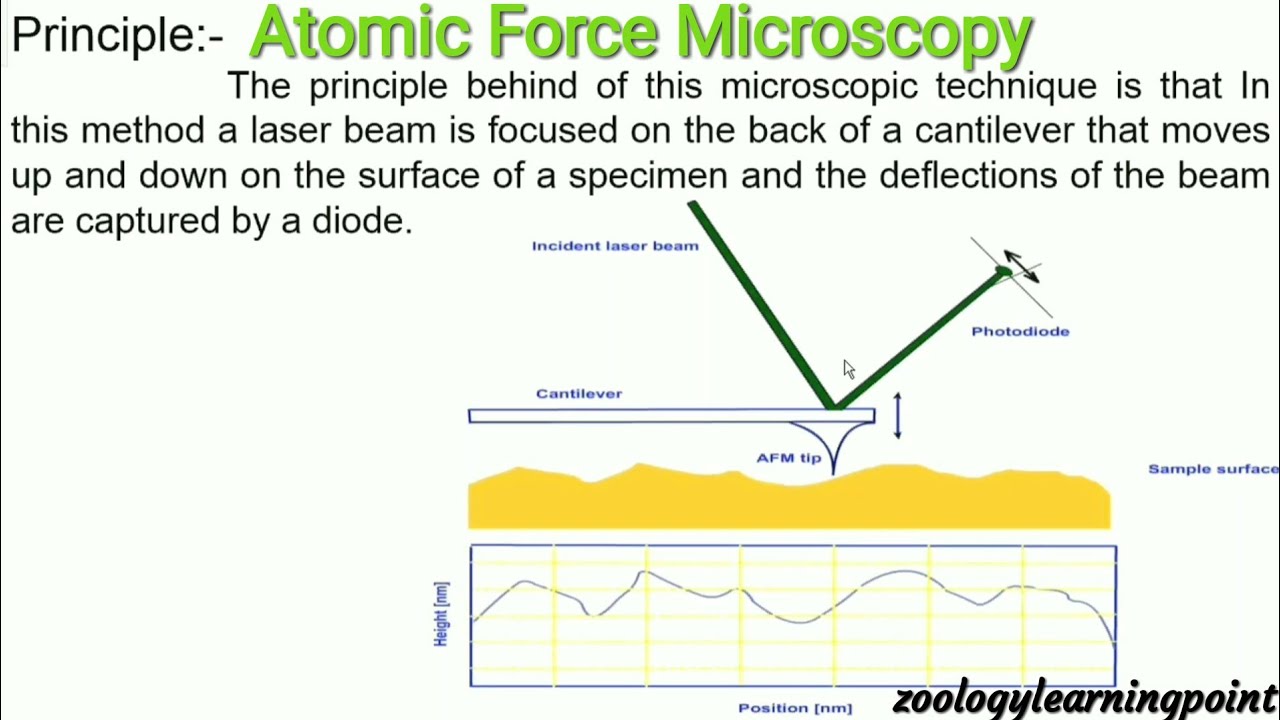 Principle:- Atomic Force Microscopy

The principle behind of this microscopic technique is that In this method a laser beam is focused on the back of a cantilever that moves up and down on the surface of a specimen and the deflections of the beam are captured by a diode.

Incident laser beam

Photodiode

Cantilever

AFM tip

Sample surface

Height [nm]

Position [nm]

zoologylearningpoint